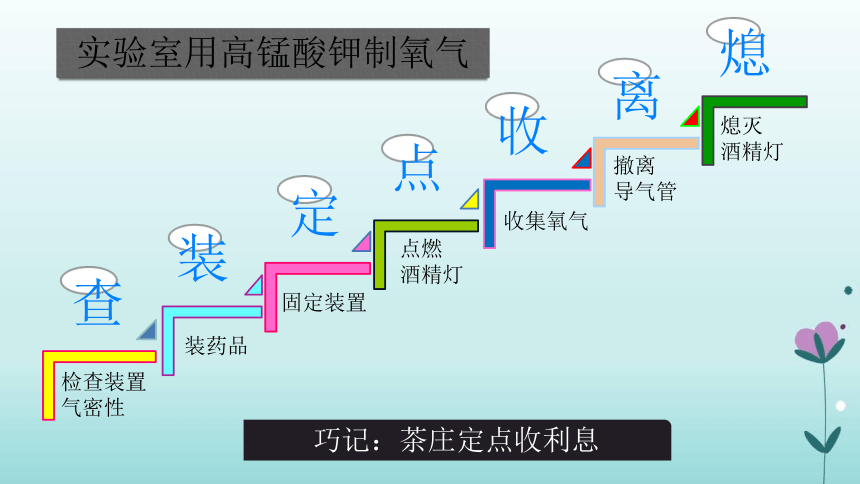 实验室用高锰酸钾制氧气

查
检查装置气密性

装
装药品

定
固定装置

点
点燃酒精灯

收
收集氧气

离
撤离导气管

熄
熄灭酒精灯

巧记：茶庄定点收利息